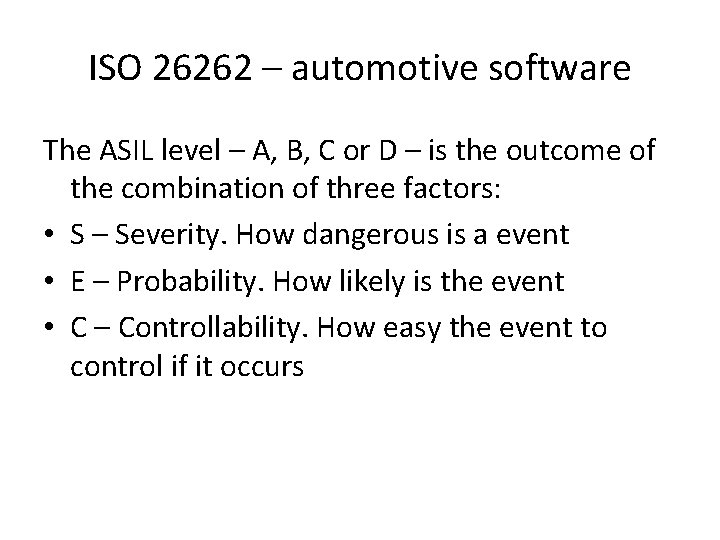 ISO 26262 – automotive software

The ASIL level – A, B, C or D – is the outcome of the combination of three factors:

• S – Severity. How dangerous is a event
• E – Probability. How likely is the event
• C – Controllability. How easy the event to control if it occurs